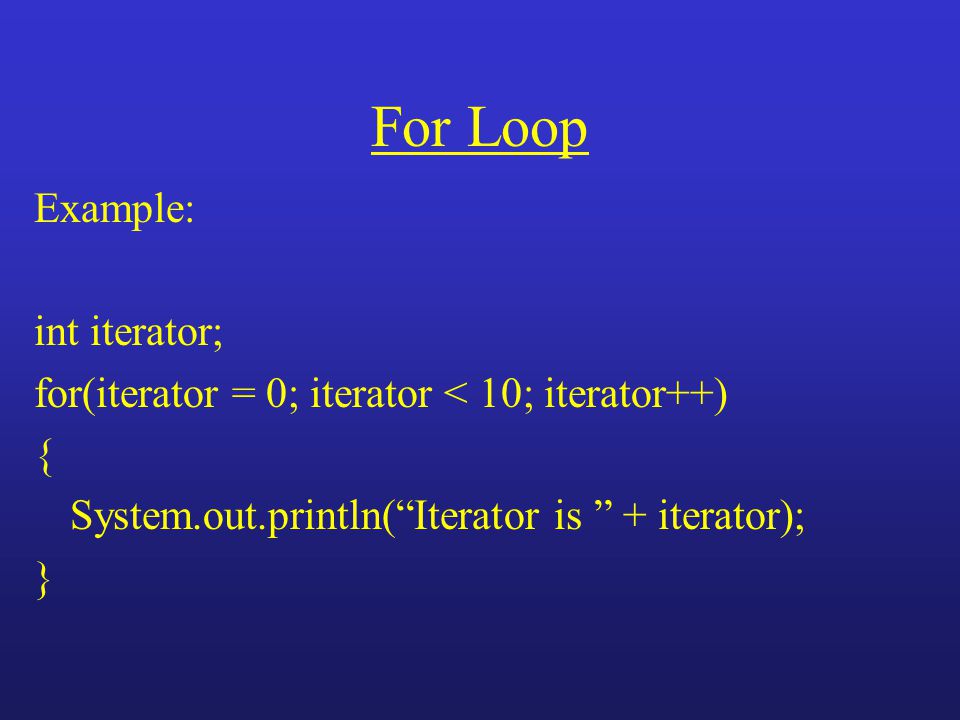 For Loop

Example:

int iterator;
for(iterator = 0; iterator < 10; iterator++)
{
System.out.println(“Iterator is ” + iterator);
}